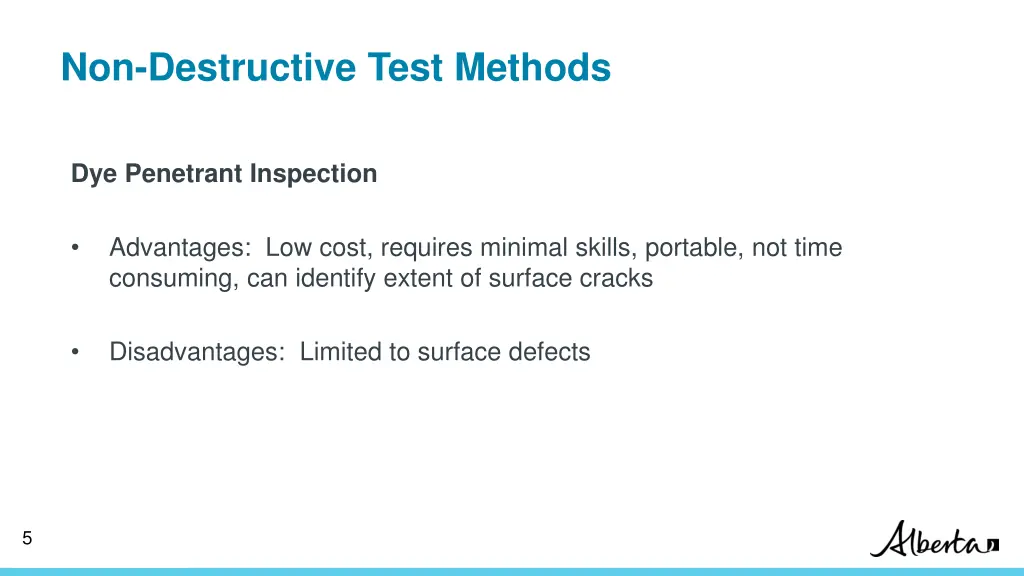 Non-Destructive Test Methods

Dye Penetrant Inspection

• Advantages: Low cost, requires minimal skills, portable, not time consuming, can identify extent of surface cracks

• Disadvantages: Limited to surface defects

5

Alberta